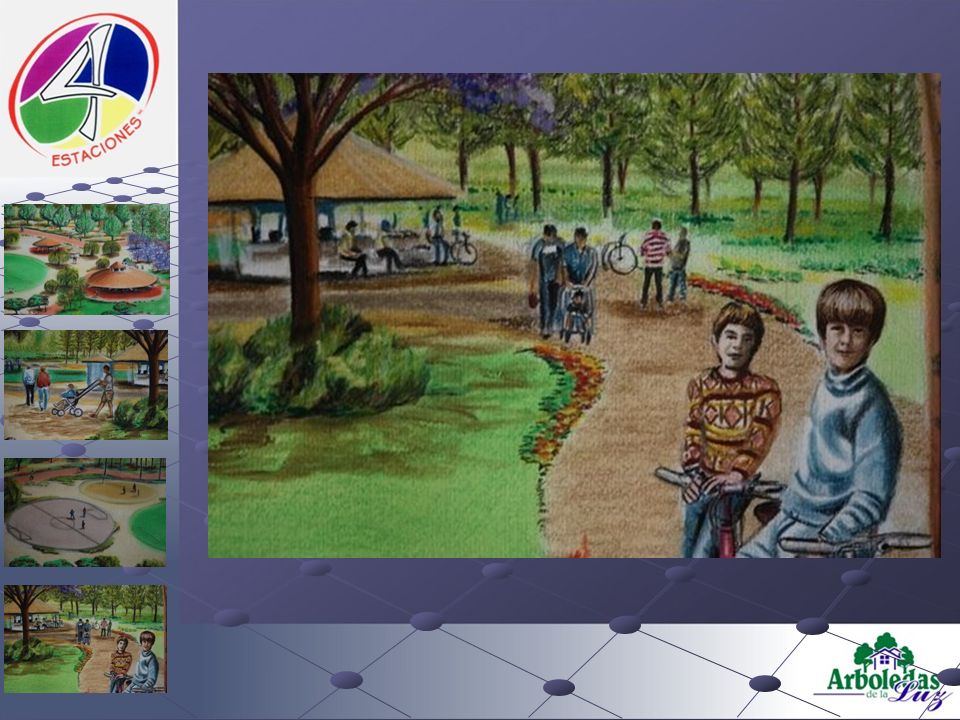 4
ESTACIONES

Arboledas de la Luz